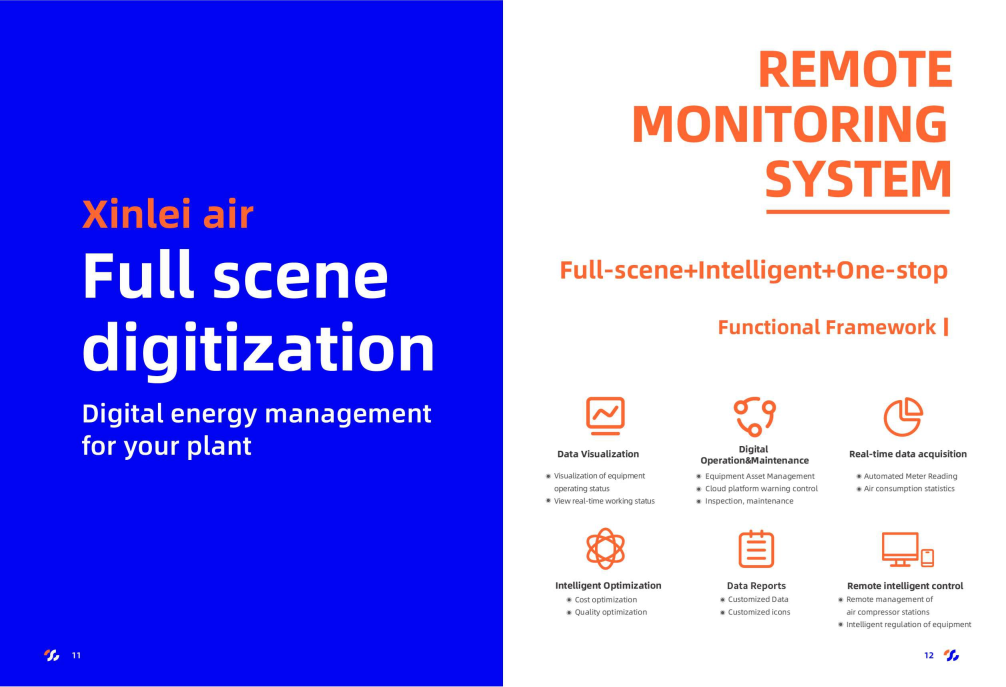 Xinlei air
Full scene digitization
Digital energy management for your plant

11

REMOTE MONITORING SYSTEM

Full-scene+Intelligent+One-stop

Functional Framework |

Data Visualization
Visualization of equipment operating status
View real-time working status

Digital Operation&Maintenance
Equipment Asset Management
Cloud platform warning control
Inspection, maintenance

Real-time data acquisition
Automated Meter Reading
Air consumption statistics

Intelligent Optimization
Cost optimization
Quality optimization

Data Reports
Customized Data
Customized icons

Remote intelligent control
Remote management of air compressor stations
Intelligent regulation of equipment

12